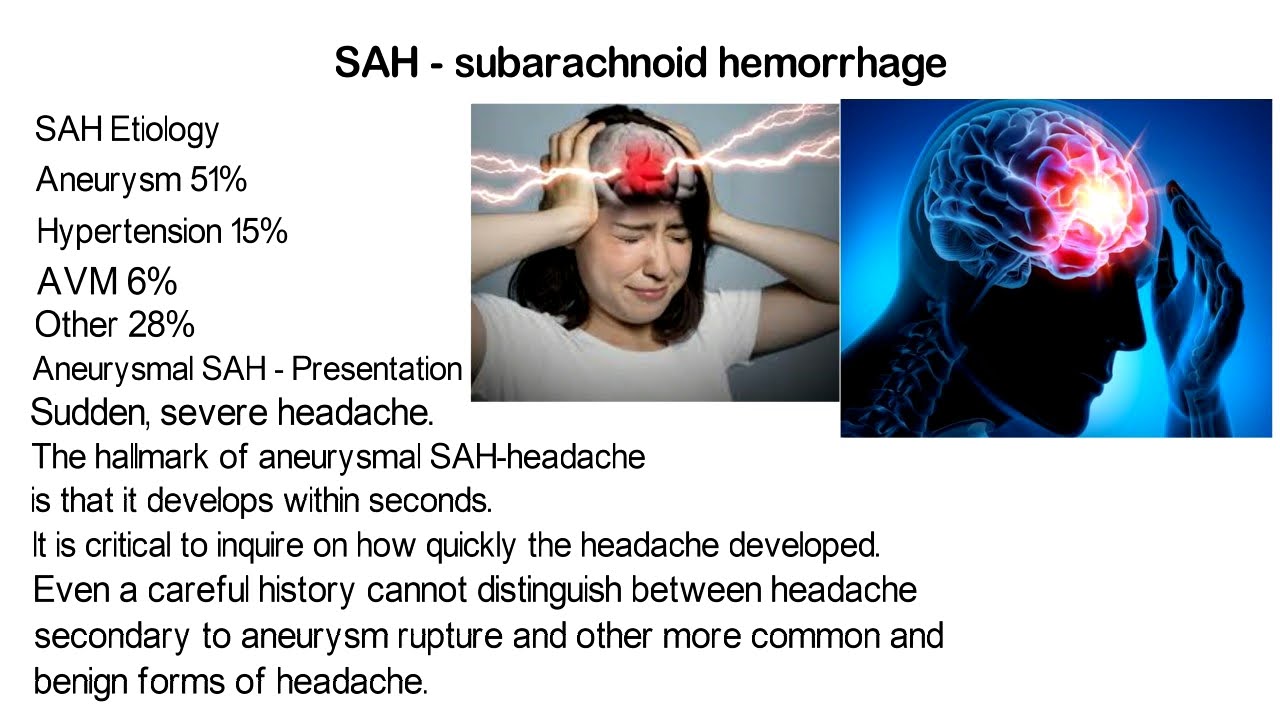 SAH - subarachnoid hemorrhage

SAH Etiology

Aneurysm 51%

Hypertension 15%

AVM 6%

Other 28%

Aneurysmal SAH - Presentation

Sudden, severe headache.

The hallmark of aneurysmal SAH-headache is that it develops within seconds.

It is critical to inquire on how quickly the headache developed.

Even a careful history cannot distinguish between headache secondary to aneurysm rupture and other more common and benign forms of headache.